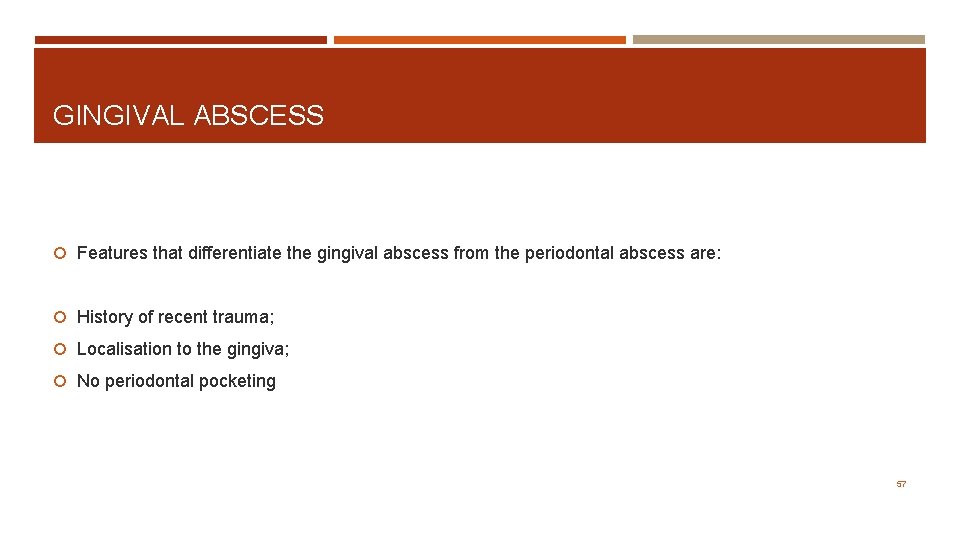 GINGIVAL ABSCESS

Features that differentiate the gingival abscess from the periodontal abscess are:

History of recent trauma;

Localisation to the gingiva;

No periodontal pocketing

57